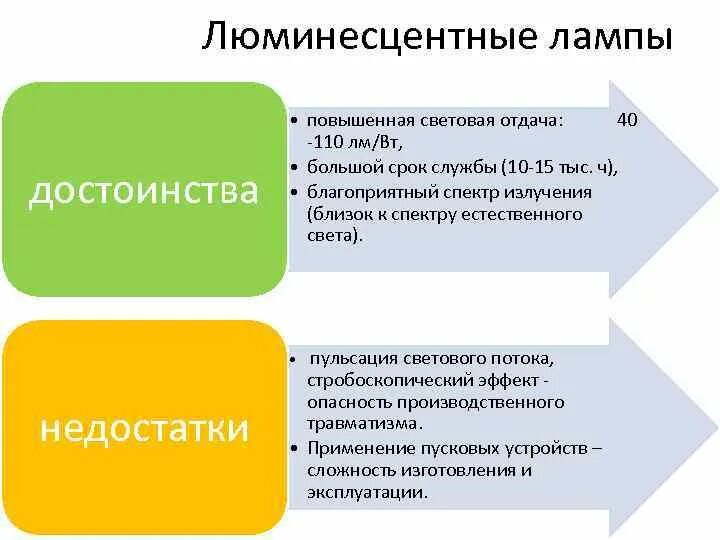 Люминесцентные лампы

достоинства

• повышенная световая отдача: 40 -110 лм/Вт,
• большой срок службы (10-15 тыс. ч),
• благоприятный спектр излучения (близок к спектру естественного света).

недостатки

• пульсация светового потока, стробоскопический эффект - опасность производственного травматизма.
• Применение пусковых устройств – сложность изготовления и эксплуатации.